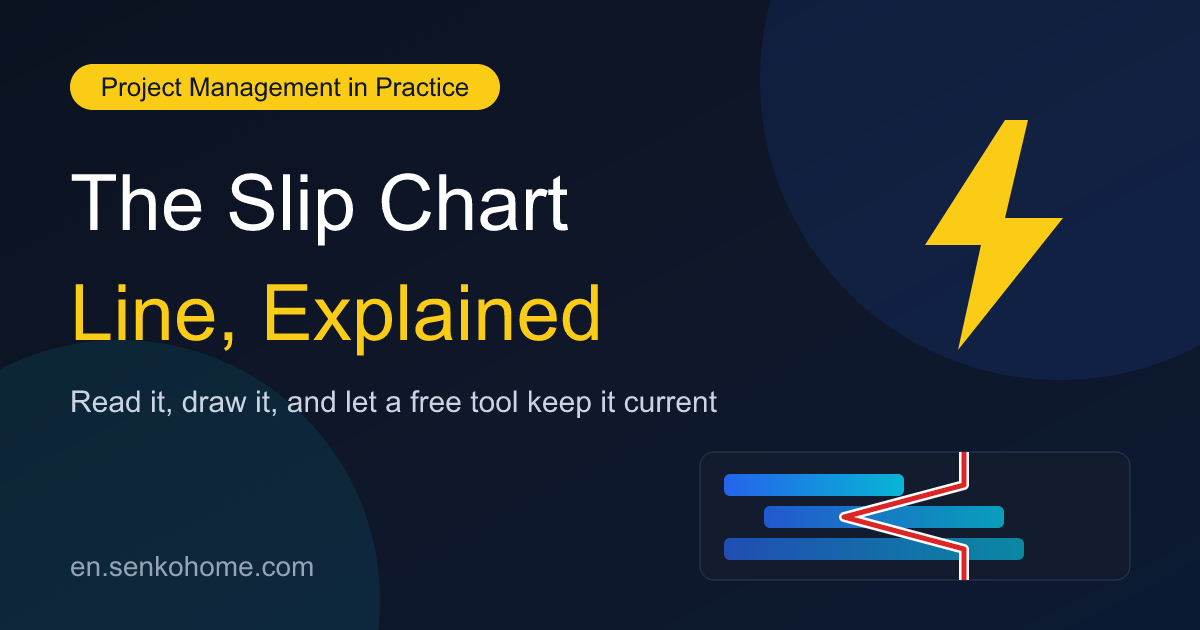 Project Management in Practice

The Slip Chart

Line, Explained

Read it, draw it, and let a free tool keep it current

en.senkohome.com